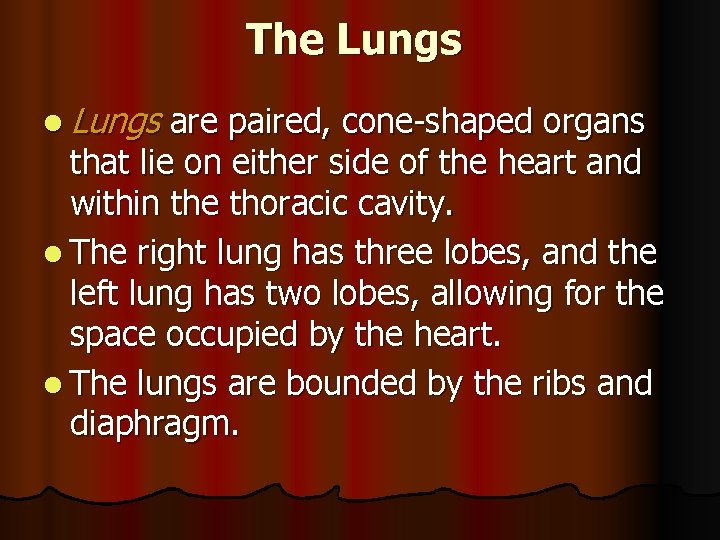 The Lungs

- Lungs are paired, cone-shaped organs that lie on either side of the heart and within the thoracic cavity.
- The right lung has three lobes, and the left lung has two lobes, allowing for the space occupied by the heart.
- The lungs are bounded by the ribs and diaphragm.